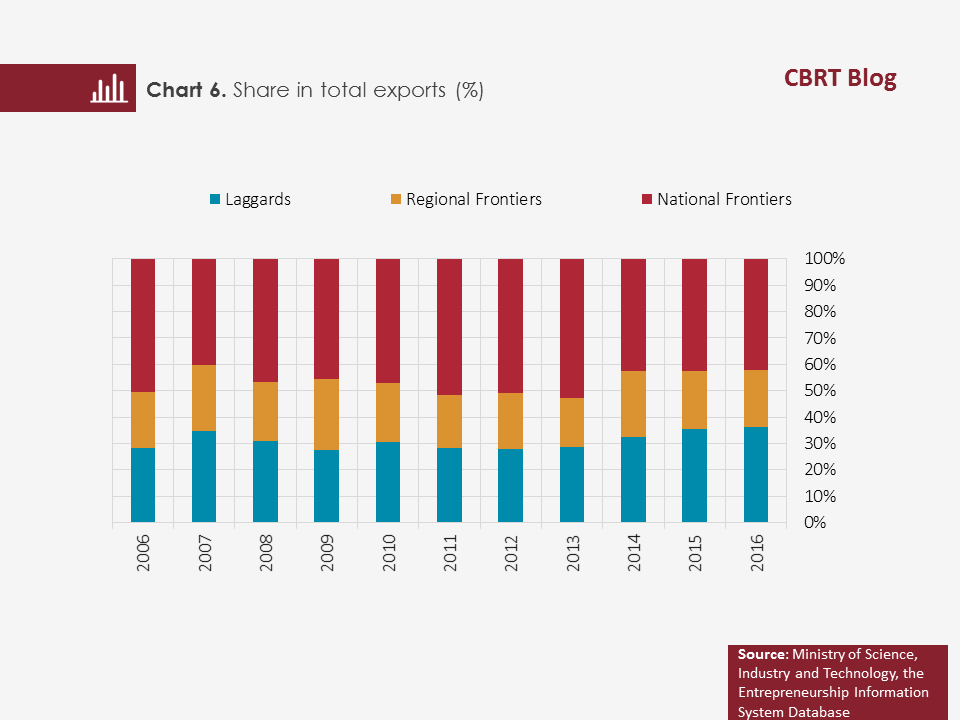 Chart 6. Share in total exports (%)

CBRT Blog

Laggards
Regional Frontiers
National Frontiers

100%
90%
80%
70%
60%
50%
40%
30%
20%
10%
0%

2006
2007
2008
2009
2010
2011
2012
2013
2014
2015
2016

Source: Ministry of Science, Industry and Technology, the Entrepreneurship Information System Database